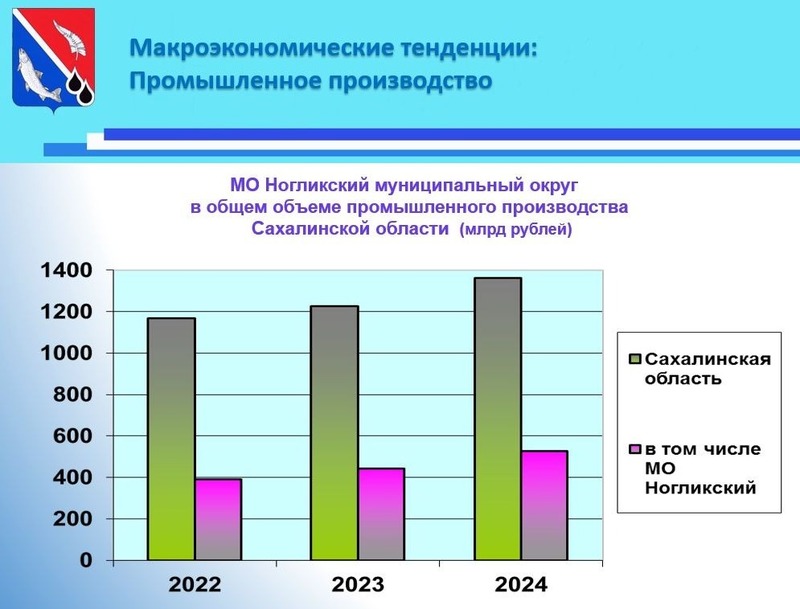 Макроэкономические тенденции:
Промышленное производство

МО Ногликский муниципальный округ
в общем объеме промышленного производства
Сахалинской области (млрд рублей)

1400
1200
1000
800
600
400
200
0

2022
2023
2024

Сахалинская область

в том числе МО Ногликский